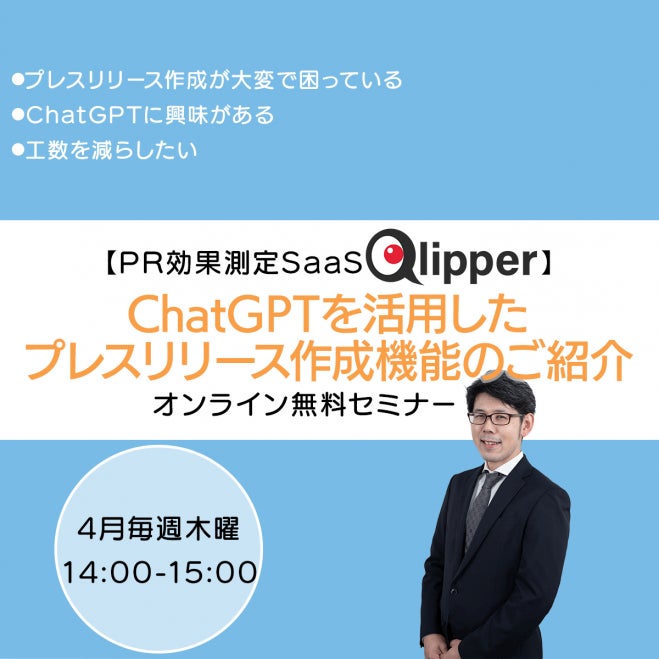 ●プレスリリース作成が大変で困っている
●ChatGPTに興味がある
●工数を減らしたい

【PR効果測定SaaS Qlipper】
ChatGPTを活用した
プレスリリース作成機能のご紹介
オンライン無料セミナー

4月毎週木曜
14:00-15:00